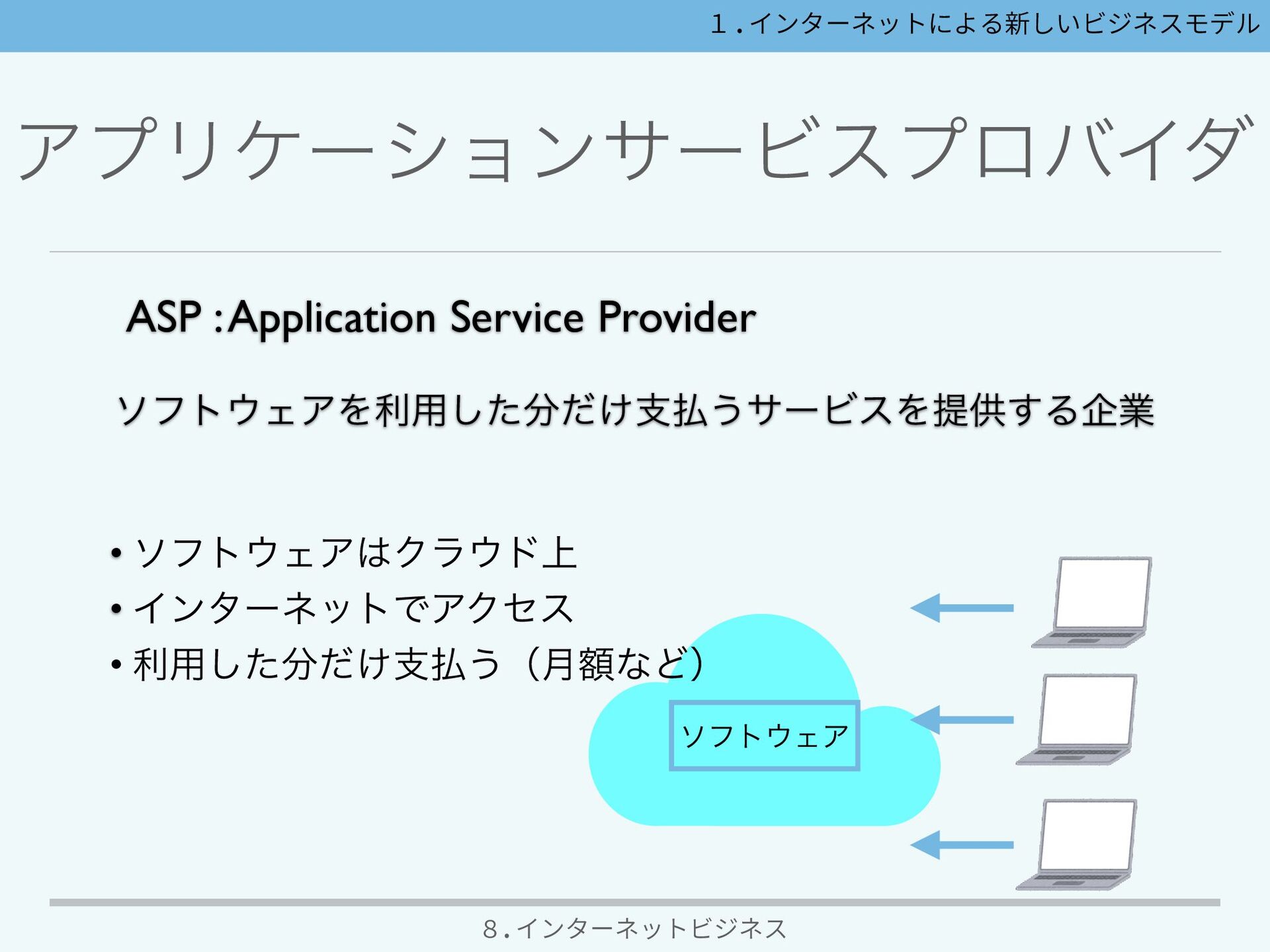 １.インターネットによる新しいビジネスモデル

アプリケーションサービスプロバイダ

ASP : Application Service Provider

ソフトウェアを利用した分だけ支払うサービスを提供する企業

• ソフトウェアはクラウド上
• インターネットでアクセス
• 利用した分だけ支払う（月額など）

ソフトウェア

８.インターネットビジネス